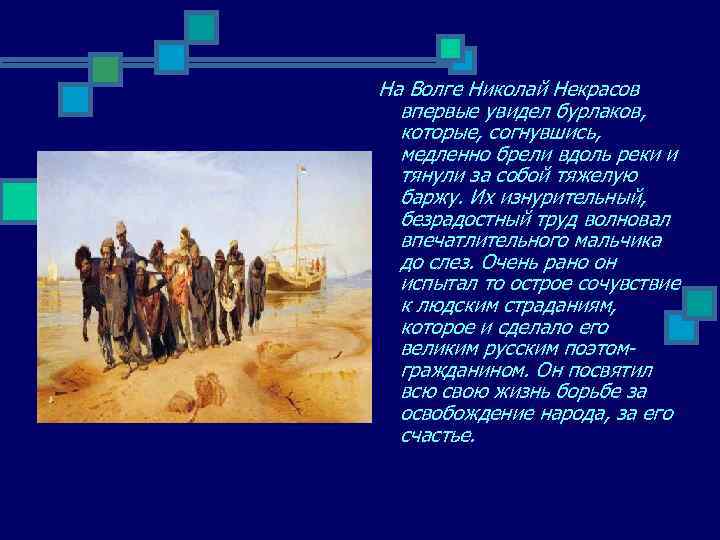 На Волге Николай Некрасов впервые увидел бурлаков, которые, согнувшись, медленно брели вдоль реки и тянули за собой тяжелую баржу. Их изнурительный, безрадостный труд волновал впечатлительного мальчика до слез. Очень рано он испытал то острое сочувствие к людским страданиям, которое и сделало его великим русским поэтом-гражданином. Он посвятил всю свою жизнь борьбе за освобождение народа, за его счастье.